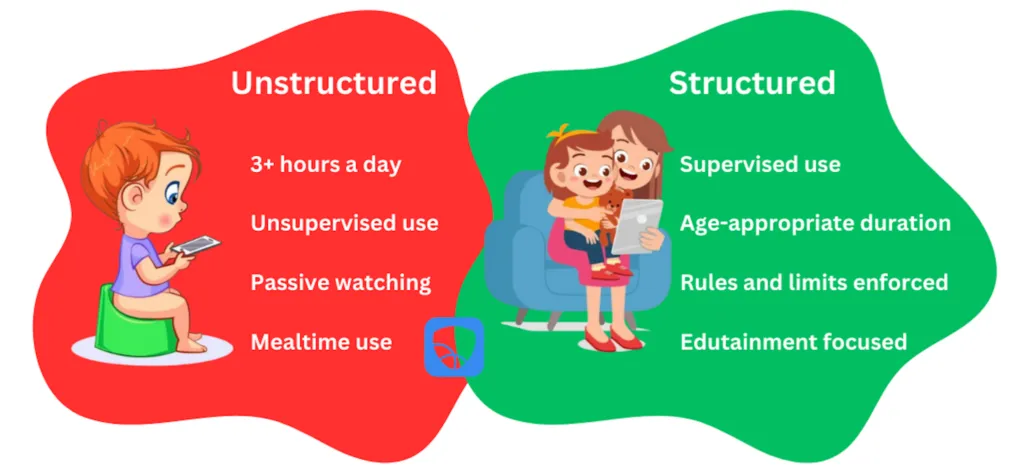 Unstructured

3+ hours a day

Unsupervised use

Passive watching

Mealtime use

Structured

Supervised use

Age-appropriate duration

Rules and limits enforced

Edutainment focused